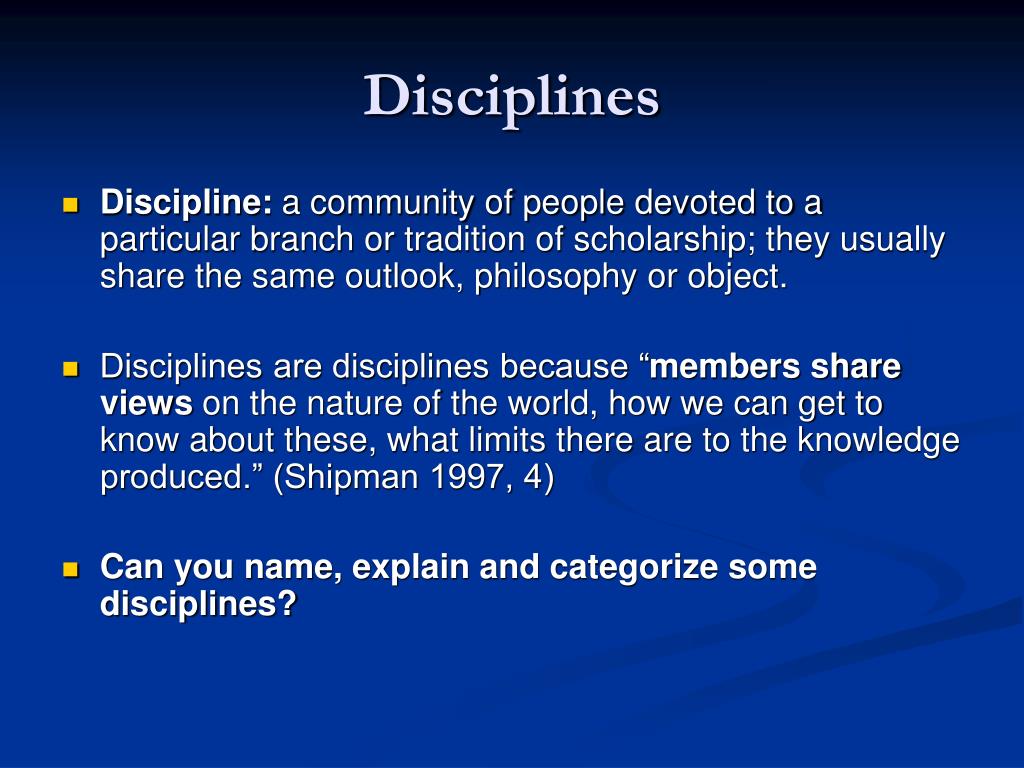 Disciplines

Discipline: a community of people devoted to a particular branch or tradition of scholarship; they usually share the same outlook, philosophy or object.

Disciplines are disciplines because “members share views on the nature of the world, how we can get to know about these, what limits there are to the knowledge produced.” (Shipman 1997, 4)

Can you name, explain and categorize some disciplines?